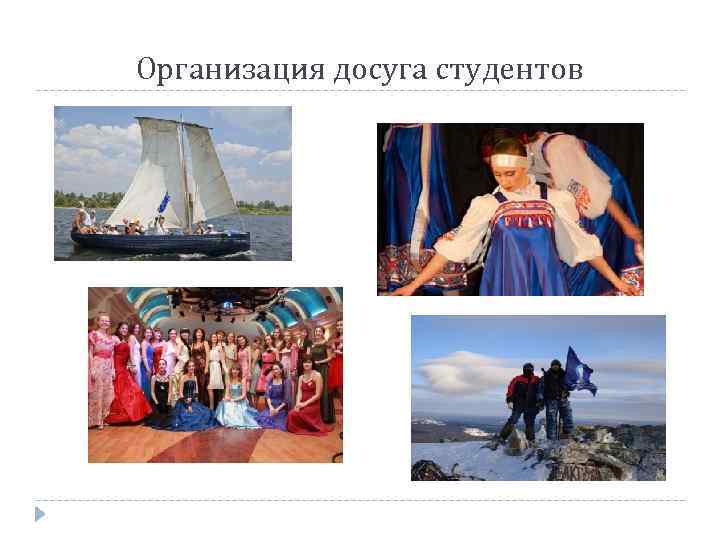 Организация досуга студентов